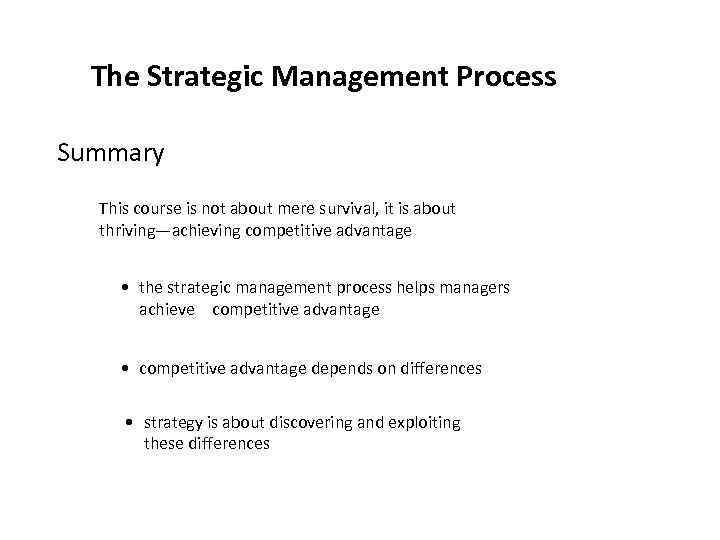 The Strategic Management Process

Summary

This course is not about mere survival, it is about thriving—achieving competitive advantage

• the strategic management process helps managers achieve competitive advantage

• competitive advantage depends on differences

• strategy is about discovering and exploiting these differences